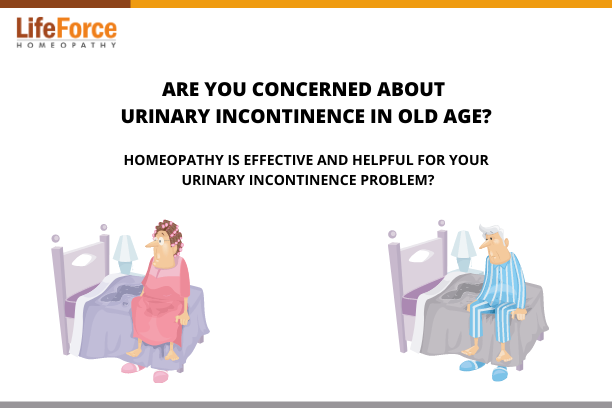 LifeForce
HOMEOPATHY

ARE YOU CONCERNED ABOUT URINARY INCONTINENCE IN OLD AGE?

HOMEOPATHY IS EFFECTIVE AND HELPFUL FOR YOUR URINARY INCONTINENCE PROBLEM?